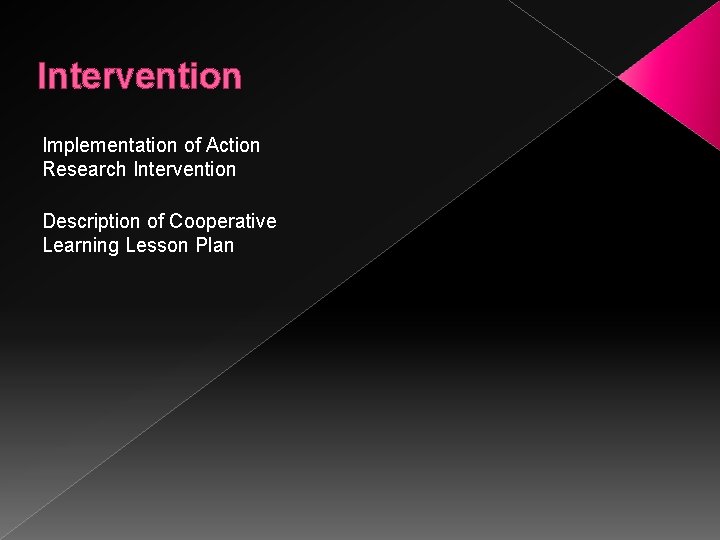 Intervention

Implementation of Action Research Intervention

Description of Cooperative Learning Lesson Plan